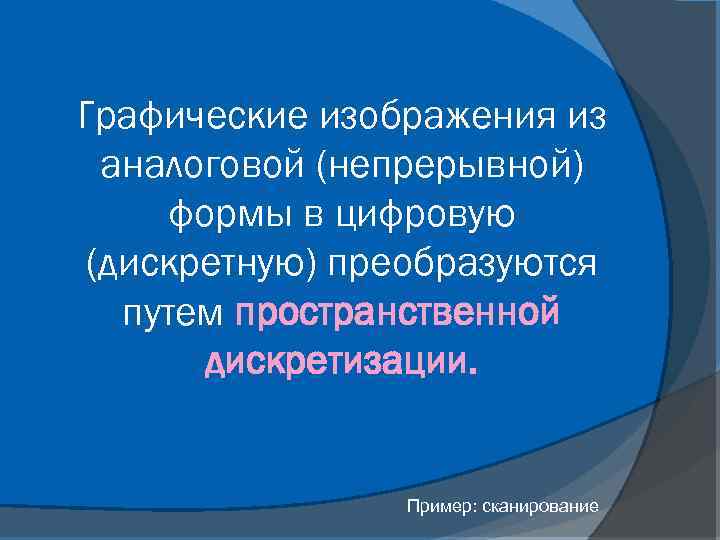 Графические изображения из аналоговой (непрерывной) формы в цифровую (дискретную) преобразуются путем пространственной дискретизации.

Пример: сканирование